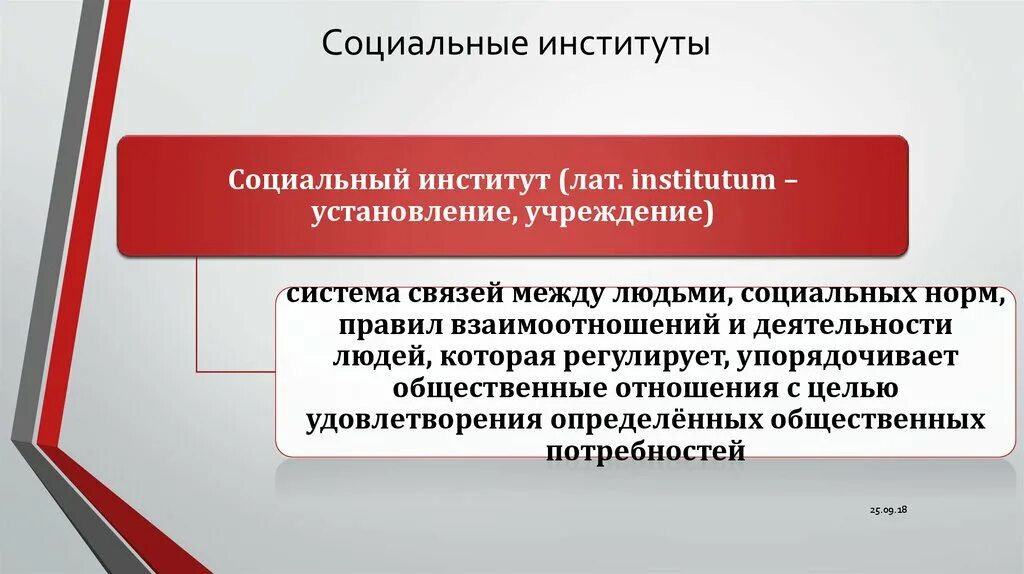 Социальные институты

Социальный институт (лат. institutum – установление, учреждение)

система связей между людьми, социальных норм, правил взаимоотношений и деятельности людей, которая регулирует, упорядочивает общественные отношения с целью удовлетворения определённых общественных потребностей

25.09.18